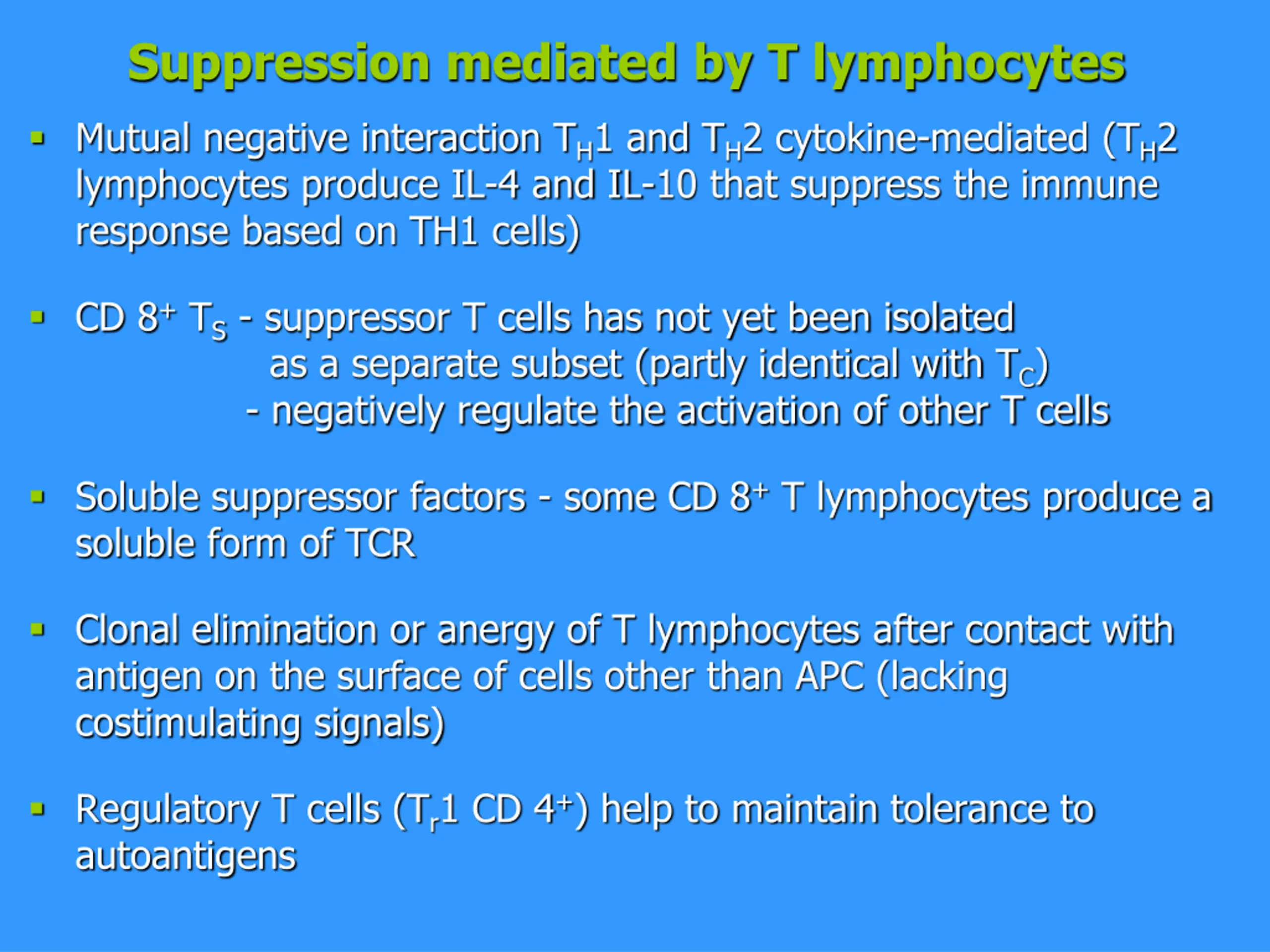 Suppression mediated by T lymphocytes

▪ Mutual negative interaction $T_H1$ and $T_H2$ cytokine-mediated ($T_H2$ lymphocytes produce IL-4 and IL-10 that suppress the immune response based on TH1 cells)

▪ CD $8^+$ $T_S$ - suppressor T cells has not yet been isolated as a separate subset (partly identical with $T_C$)
- negatively regulate the activation of other T cells

▪ Soluble suppressor factors - some CD $8^+$ T lymphocytes produce a soluble form of TCR

▪ Clonal elimination or anergy of T lymphocytes after contact with antigen on the surface of cells other than APC (lacking costimulating signals)

▪ Regulatory T cells ($T_r1$ CD $4^+$) help to maintain tolerance to autoantigens